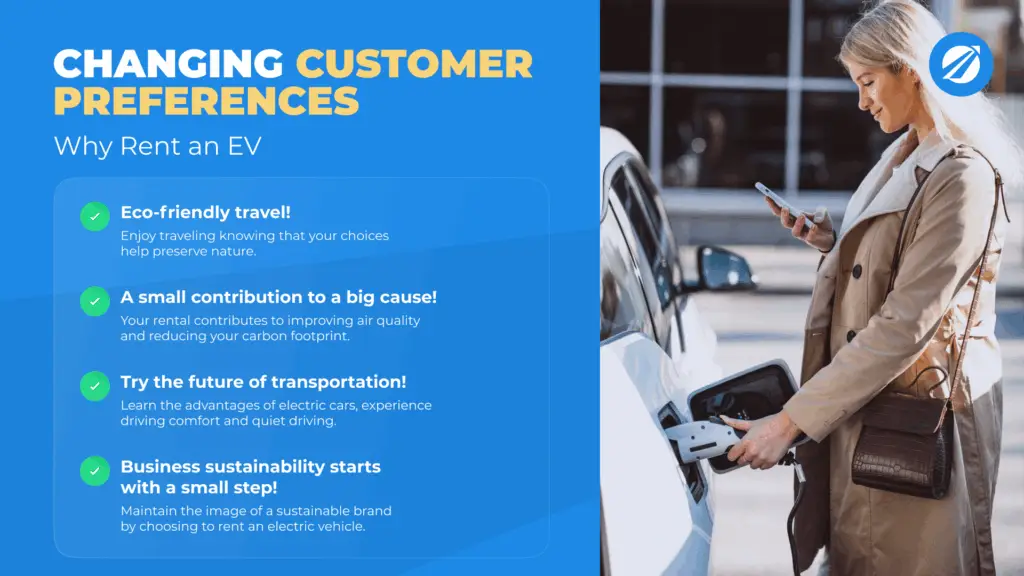 CHANGING CUSTOMER PREFERENCES

Why Rent an EV

Eco-friendly travel!
Enjoy traveling knowing that your choices help preserve nature.

A small contribution to a big cause!
Your rental contributes to improving air quality and reducing your carbon footprint.

Try the future of transportation!
Learn the advantages of electric cars, experience driving comfort and quiet driving.

Business sustainability starts with a small step!
Maintain the image of a sustainable brand by choosing to rent an electric vehicle.